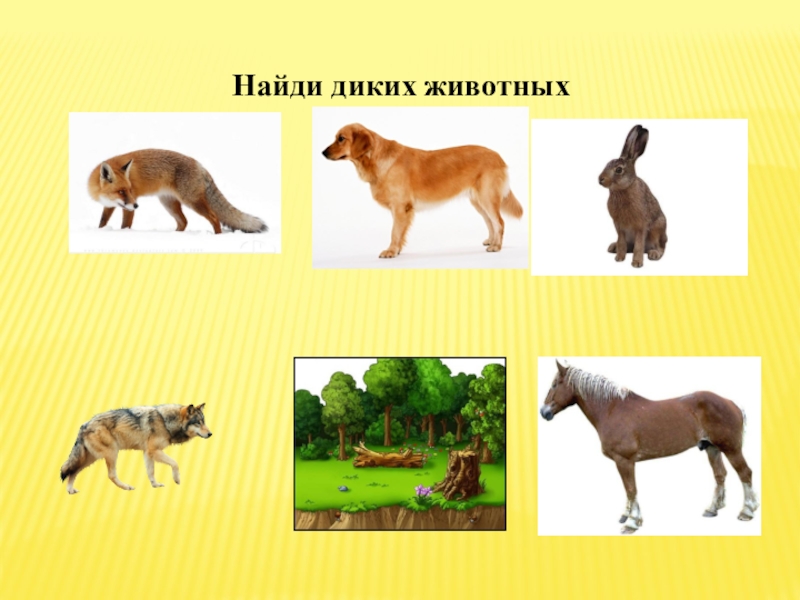 Найди диких животных